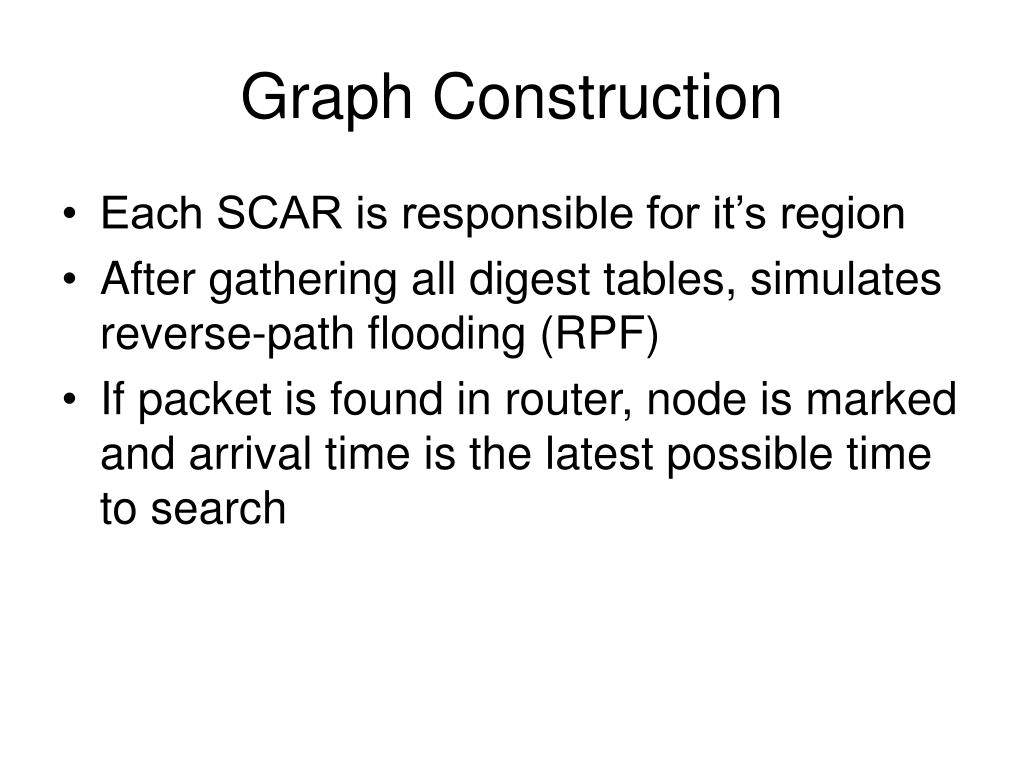 Graph Construction

• Each SCAR is responsible for it’s region
• After gathering all digest tables, simulates reverse-path flooding (RPF)
• If packet is found in router, node is marked and arrival time is the latest possible time to search